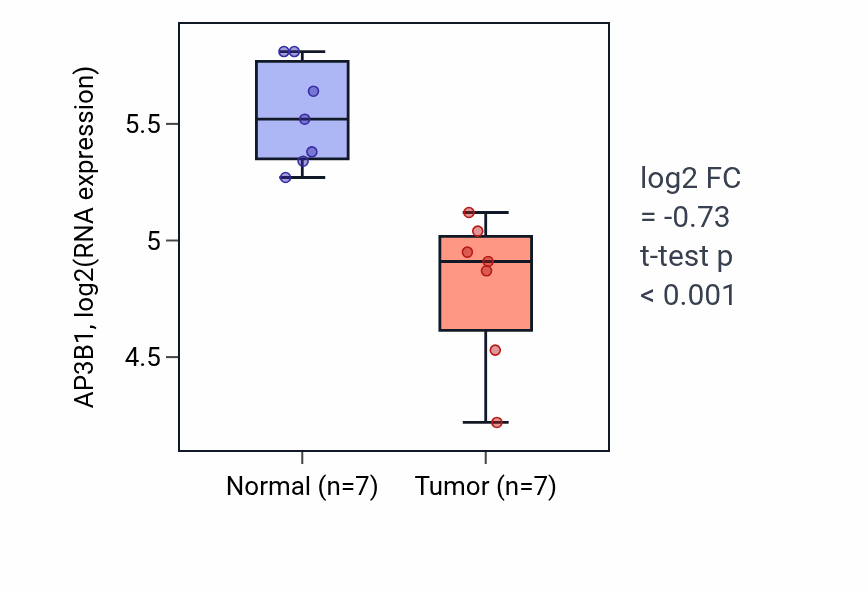 AP3B1, log2(RNA expression)

5.5
5
4.5

Normal (n=7)
Tumor (n=7)

log2 FC
= -0.73
t-test p
< 0.001